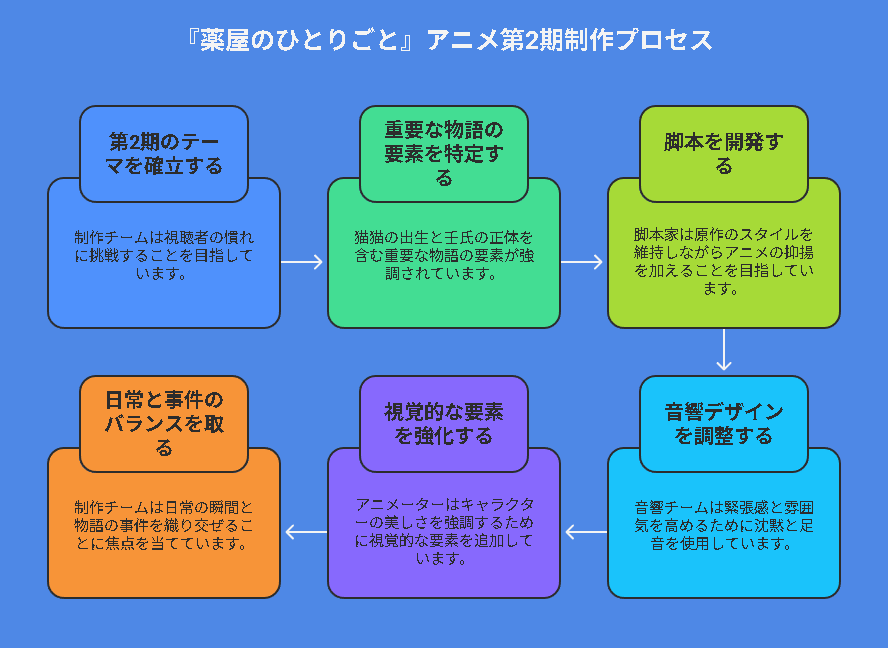 『薬屋のひとりごと』アニメ第2期制作プロセス

第2期のテーマを確立する

制作チームは視聴者の慣れに挑戦することを目指しています。

重要な物語の要素を特定する

猫猫の出生と壬氏の正体を含む重要な物語の要素が強調されています。

脚本を開発する

脚本家は原作のスタイルを維持しながらアニメの抑揚を加えることを目指しています。

音響デザインを調整する

音響チームは緊張感と雰囲気を高めるために沈黙と足音を使用しています。

視覚的な要素を強化する

アニメーターはキャラクターの美しさを強調するために視覚的な要素を追加しています。

日常と事件のバランスを取る

制作チームは日常の瞬間と物語の事件を織り交ぜることに焦点を当てています。